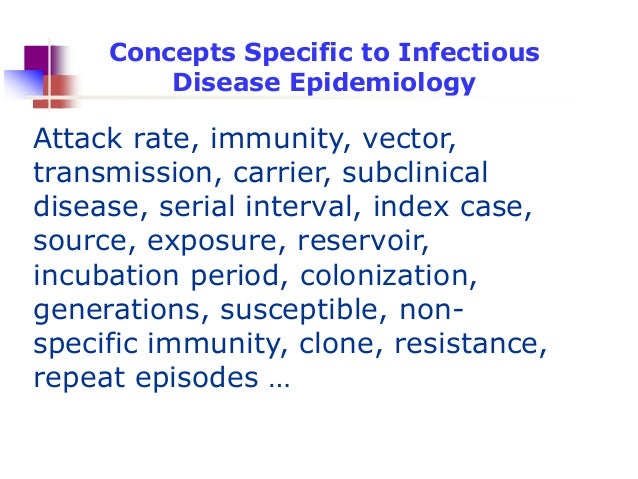 Concepts Specific to Infectious Disease Epidemiology

Attack rate, immunity, vector, transmission, carrier, subclinical disease, serial interval, index case, source, exposure, reservoir, incubation period, colonization, generations, susceptible, non-specific immunity, clone, resistance, repeat episodes …